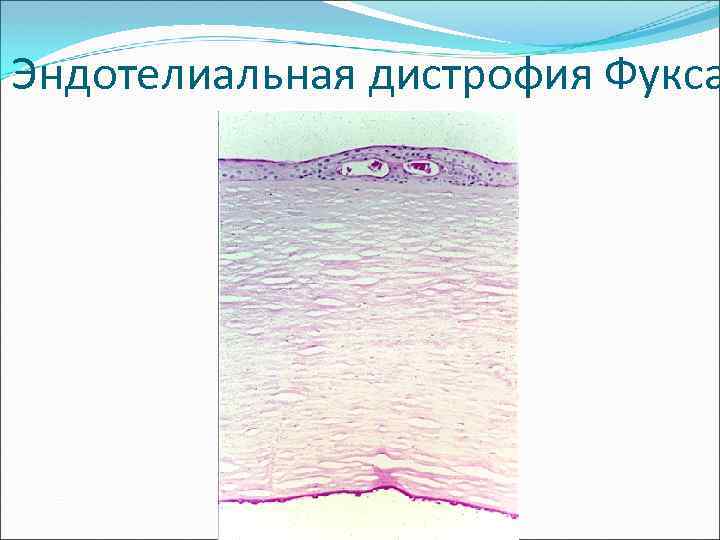 Эндотелиальная дистрофия Фукса